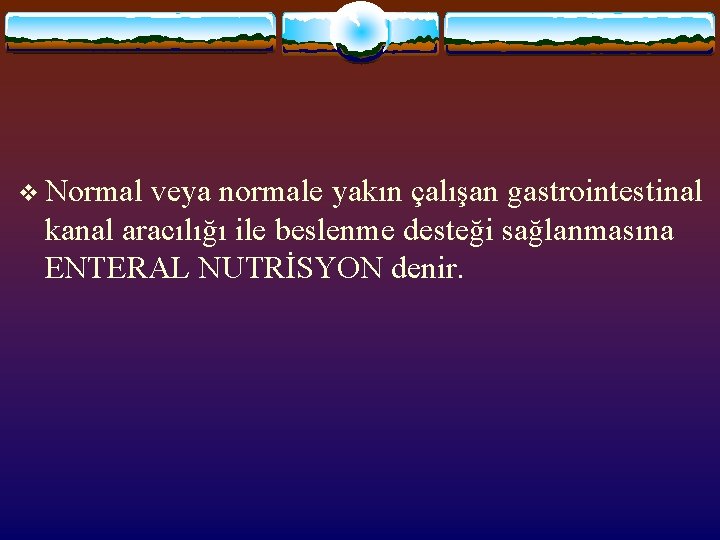 ❖ Normal veya normale yakın çalışan gastrointestinal kanal aracılığı ile beslenme desteği sağlanmasına ENTERAL NUTRİSYON denir.